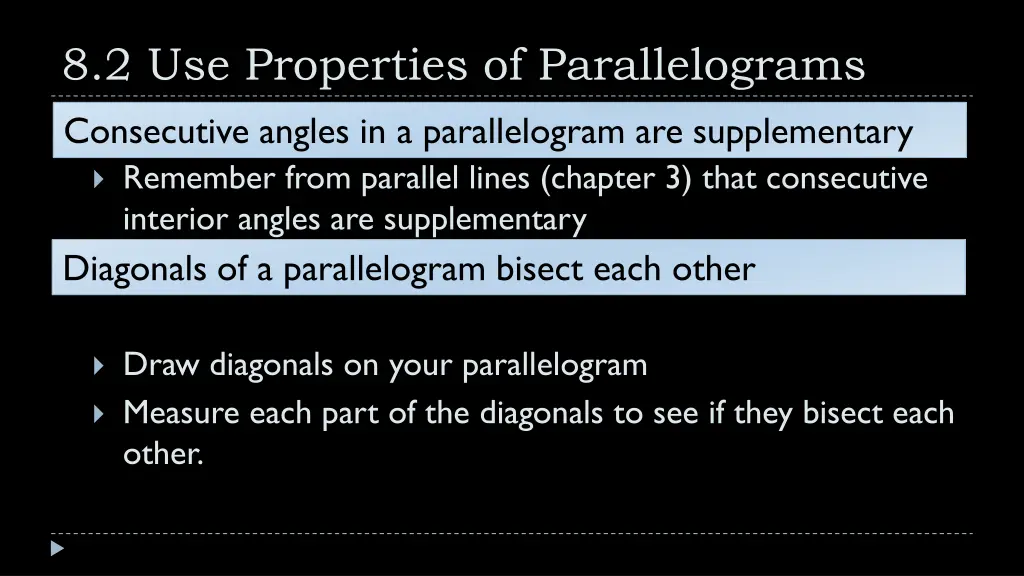 8.2 Use Properties of Parallelograms

Consecutive angles in a parallelogram are supplementary

Remember from parallel lines (chapter 3) that consecutive interior angles are supplementary

Diagonals of a parallelogram bisect each other

Draw diagonals on your parallelogram

Measure each part of the diagonals to see if they bisect each other.